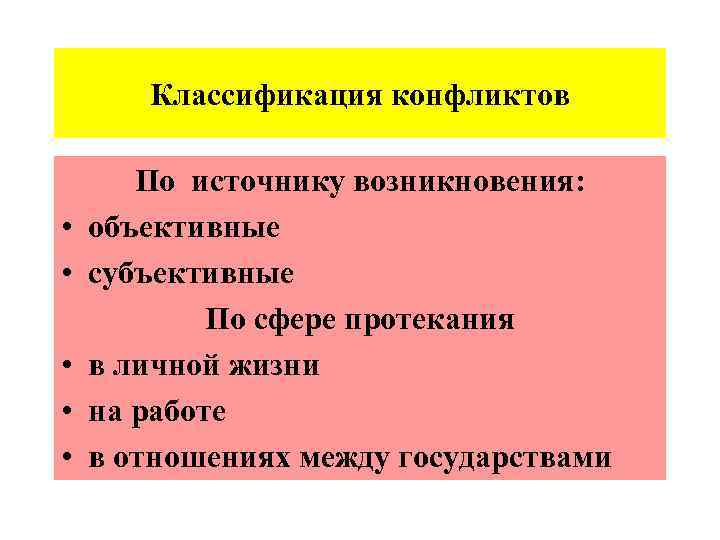 Классификация конфликтов

По источнику возникновения:
• объективные
• субъективные

По сфере протекания
• в личной жизни
• на работе
• в отношениях между государствами